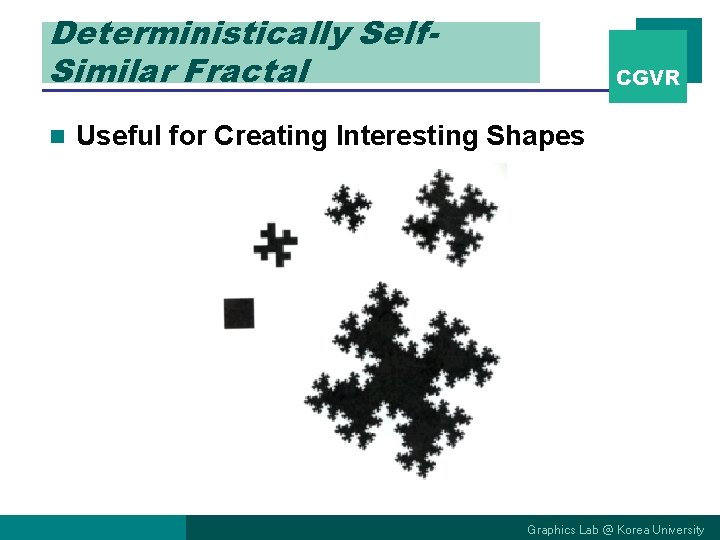 Deterministically Self-Similar Fractal

CGVR

Useful for Creating Interesting Shapes

Graphics Lab @ Korea University